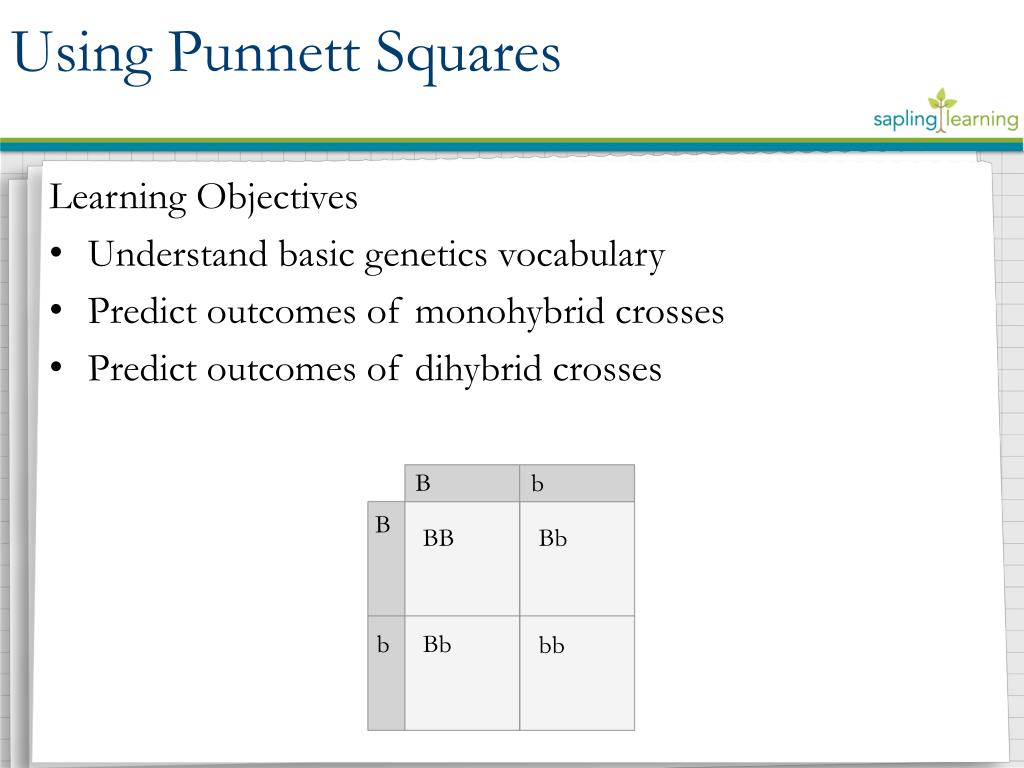 Using Punnett Squares

sapling learning

Learning Objectives

• Understand basic genetics vocabulary
• Predict outcomes of monohybrid crosses
• Predict outcomes of dihybrid crosses

| | B | b |
|---|---|---|
| B | BB | Bb |
| b | Bb | bb |